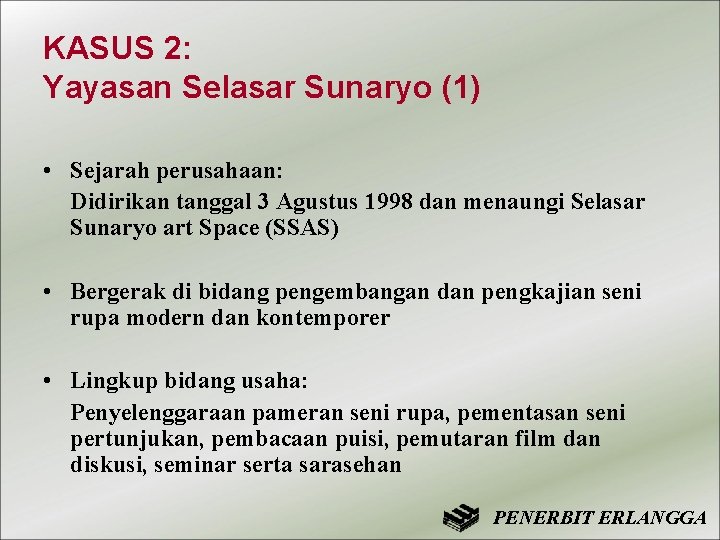 KASUS 2:
Yayasan Selasar Sunaryo (1)

• Sejarah perusahaan:
Didirikan tanggal 3 Agustus 1998 dan menaungi Selasar Sunaryo art Space (SSAS)

• Bergerak di bidang pengembangan dan pengkajian seni rupa modern dan kontemporer

• Lingkup bidang usaha:
Penyelenggaraan pameran seni rupa, pementasan seni pertunjukan, pembacaan puisi, pemutaran film dan diskusi, seminar serta sarasehan

PENERBIT ERLANGGA